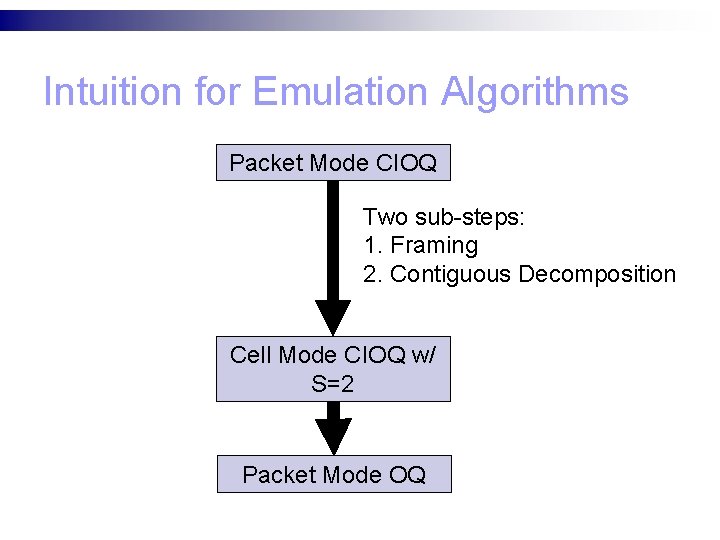 Intuition for Emulation Algorithms

Packet Mode CIOQ

Two sub-steps:
1. Framing
2. Contiguous Decomposition

Cell Mode CIOQ w/ S=2

Packet Mode OQ